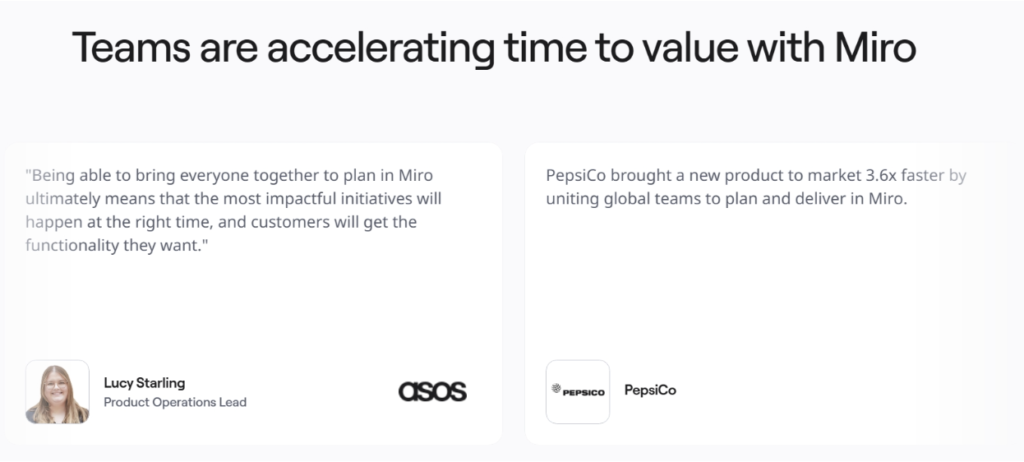 Teams are accelerating time to value with Miro

"Being able to bring everyone together to plan in Miro ultimately means that the most impactful initiatives will happen at the right time, and customers will get the functionality they want."

Lucy Starling
Product Operations Lead

asos

PepsiCo brought a new product to market 3.6x faster by uniting global teams to plan and deliver in Miro.

PEPSICO

PepsiCo